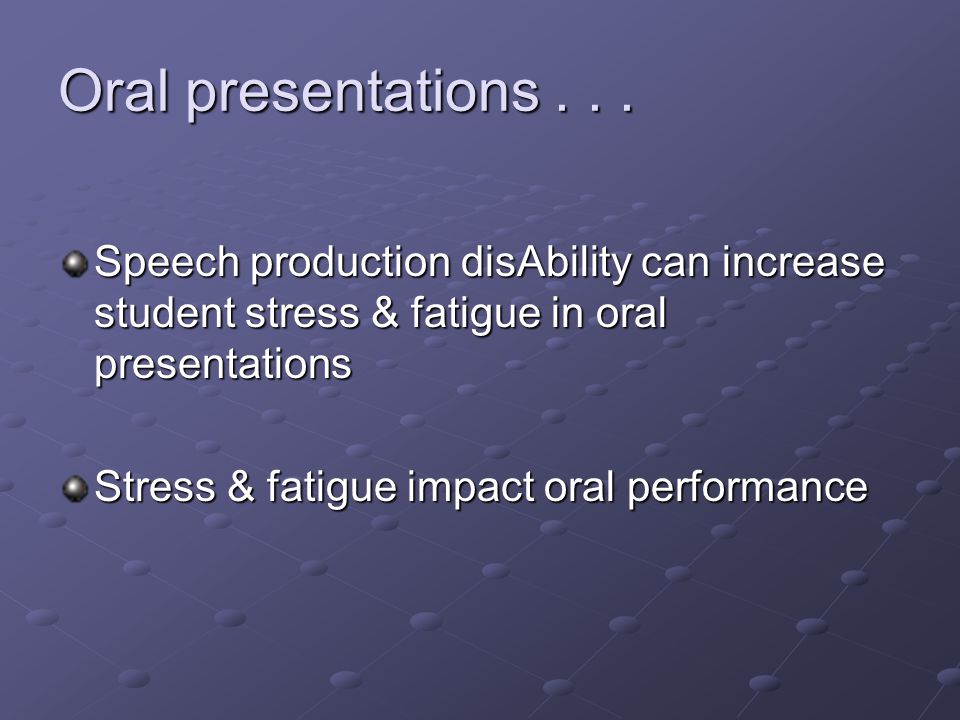 Oral presentations . . .

Speech production disAbility can increase student stress & fatigue in oral presentations

Stress & fatigue impact oral performance